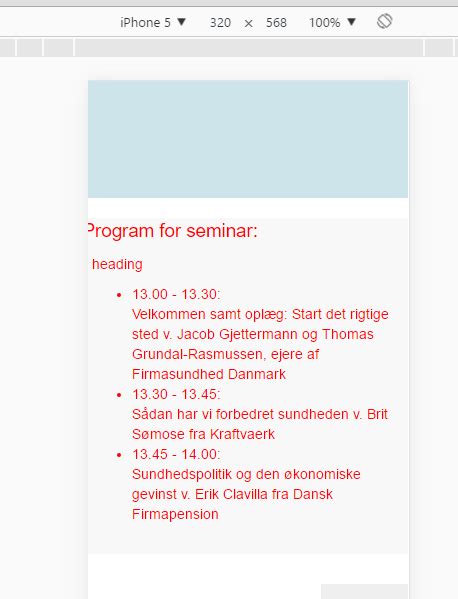 iPhone 5 ▼ 320 × 568 100% ▼

Program for seminar:

heading

- 13.00 - 13.30:
Velkommen samt oplæg: Start det rigtige sted v. Jacob Gjettermann og Thomas Grundal-Rasmussen, ejere af Firmasundhed Danmark
- 13.30 - 13.45:
Sådan har vi forbedret sundheden v. Brit Sømose fra Kraftvaerk
- 13.45 - 14.00:
Sundhedspolitik og den økonomiske gevinst v. Erik Clavilla fra Dansk Firmapension